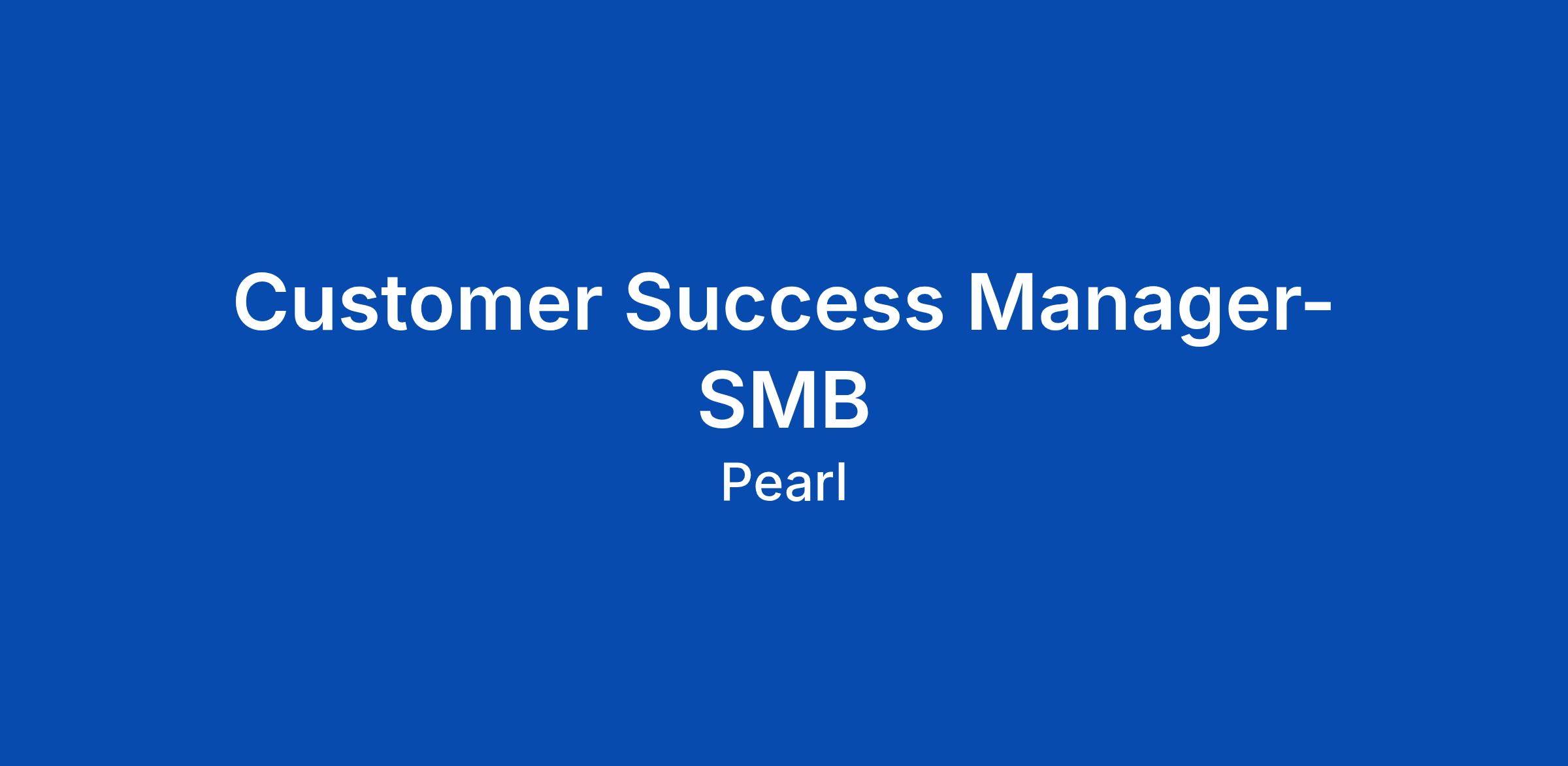 Customer Success Manager-SMB

Pearl